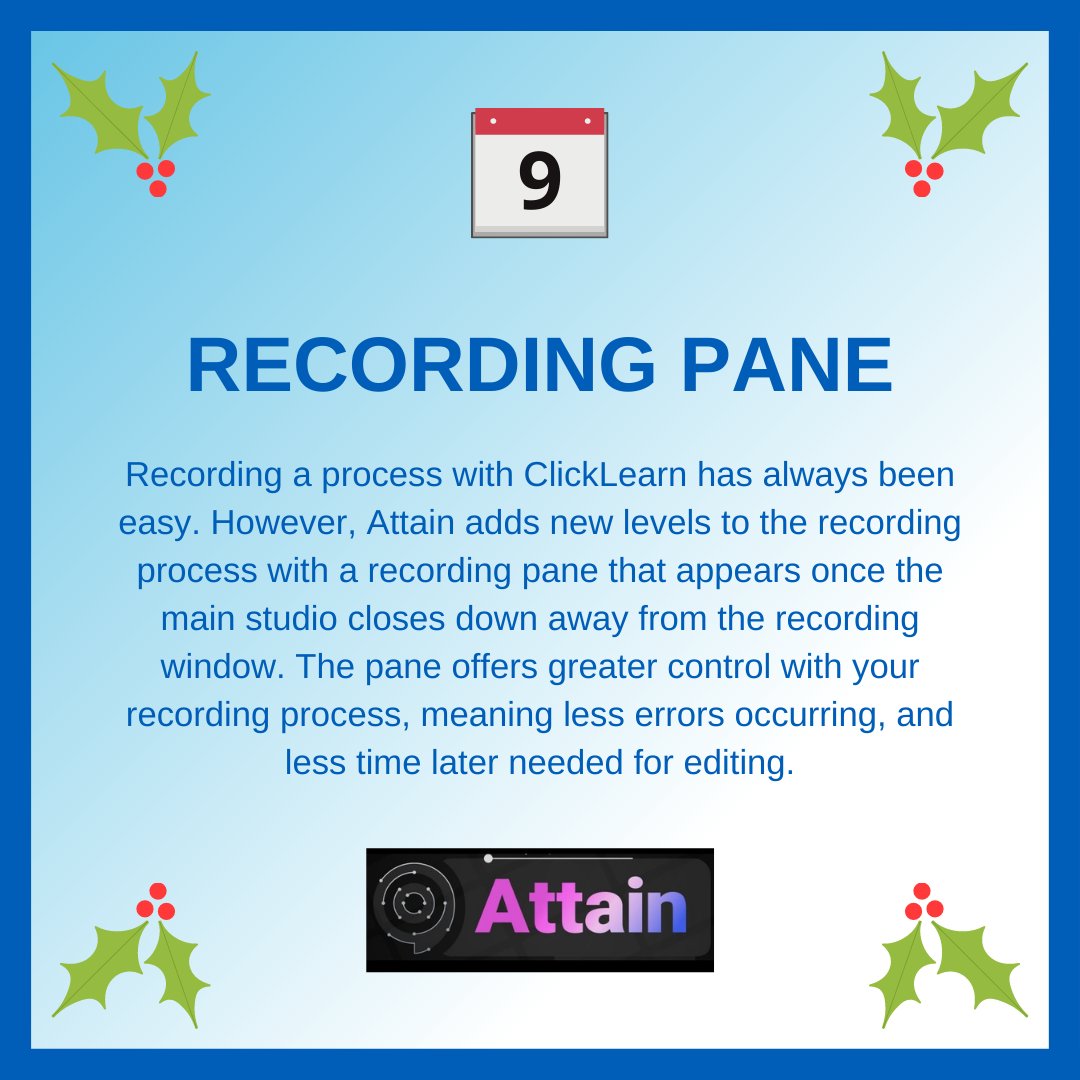 9

RECORDING PANE

Recording a process with ClickLearn has always been easy. However, Attain adds new levels to the recording process with a recording pane that appears once the main studio closes down away from the recording window. The pane offers greater control with your recording process, meaning less errors occurring, and less time later needed for editing.

Attain